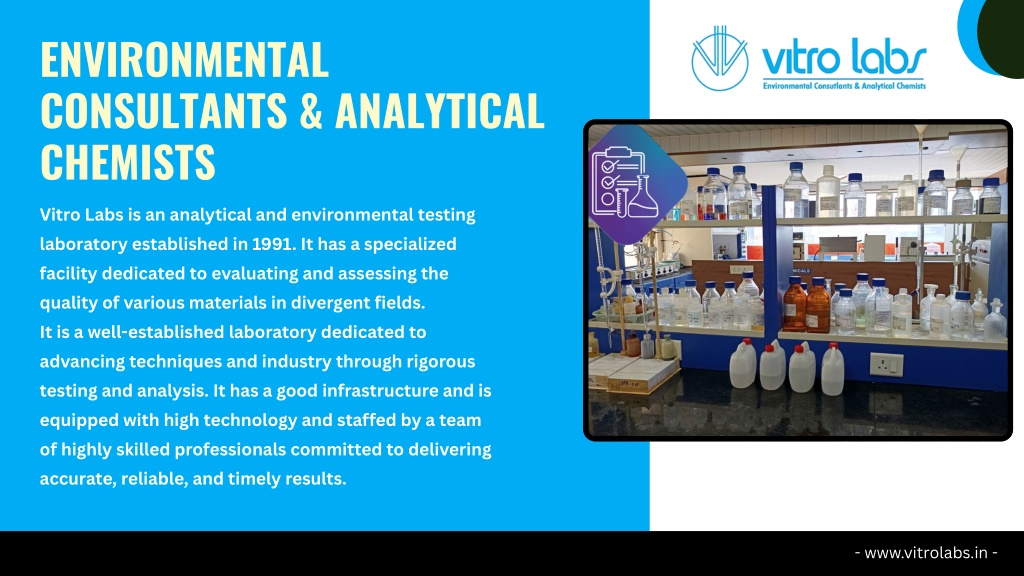 ENVIRONMENTAL CONSULTANTS & ANALYTICAL CHEMISTS

Vitro Labs is an analytical and environmental testing laboratory established in 1991. It has a specialized facility dedicated to evaluating and assessing the quality of various materials in divergent fields.
It is a well-established laboratory dedicated to advancing techniques and industry through rigorous testing and analysis. It has a good infrastructure and is equipped with high technology and staffed by a team of highly skilled professionals committed to delivering accurate, reliable, and timely results.

vitro labs
Environmental Consultants & Analytical Chemists

- www.vitrolabs.in -